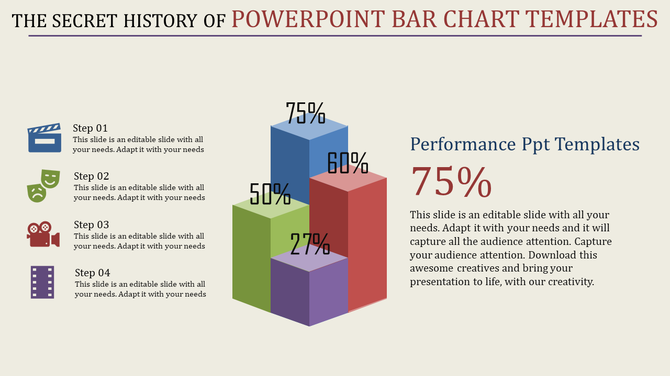 THE SECRET HISTORY OF POWERPOINT BAR CHART TEMPLATES

Step 01
This slide is an editable slide with all your needs. Adapt it with your needs

Step 02
This slide is an editable slide with all your needs. Adapt it with your needs

Step 03
This slide is an editable slide with all your needs. Adapt it with your needs

Step 04
This slide is an editable slide with all your needs. Adapt it with your needs

75%
60%
50%
27%

Performance Ppt Templates

75%

This slide is an editable slide with all your needs. Adapt it with your needs and it will capture all the audience attention. Capture your audience attention. Download this awesome creatives and bring your presentation to life, with our creativity.